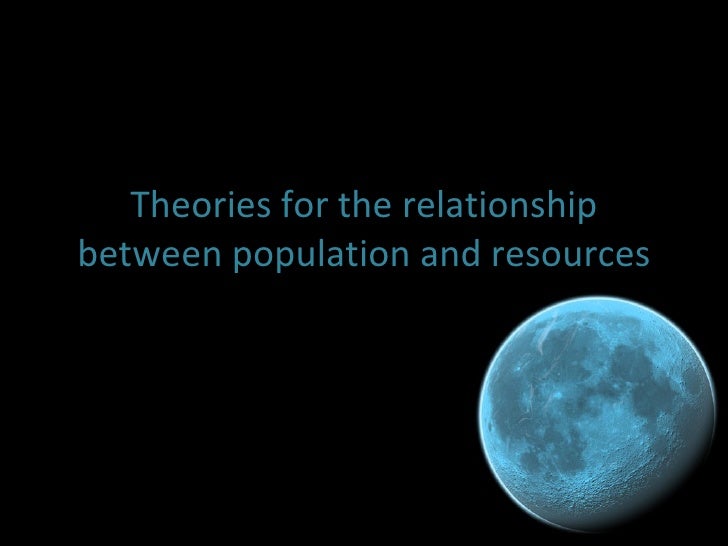 Theories for the relationship between population and resources